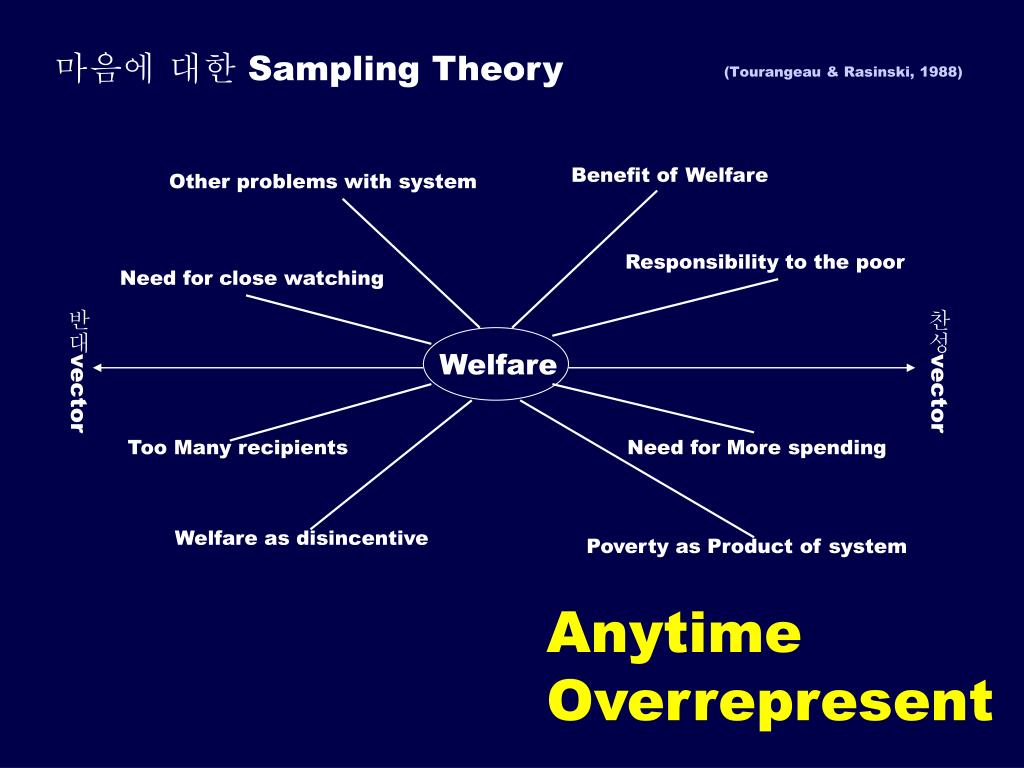 마음에 대한 Sampling Theory

(Tourangeau & Rasinski, 1988)

Other problems with system

Benefit of Welfare

Need for close watching

Responsibility to the poor

반대 vector

Welfare

찬성 vector

Too Many recipients

Need for More spending

Welfare as disincentive

Poverty as Product of system

Anytime Overrepresent